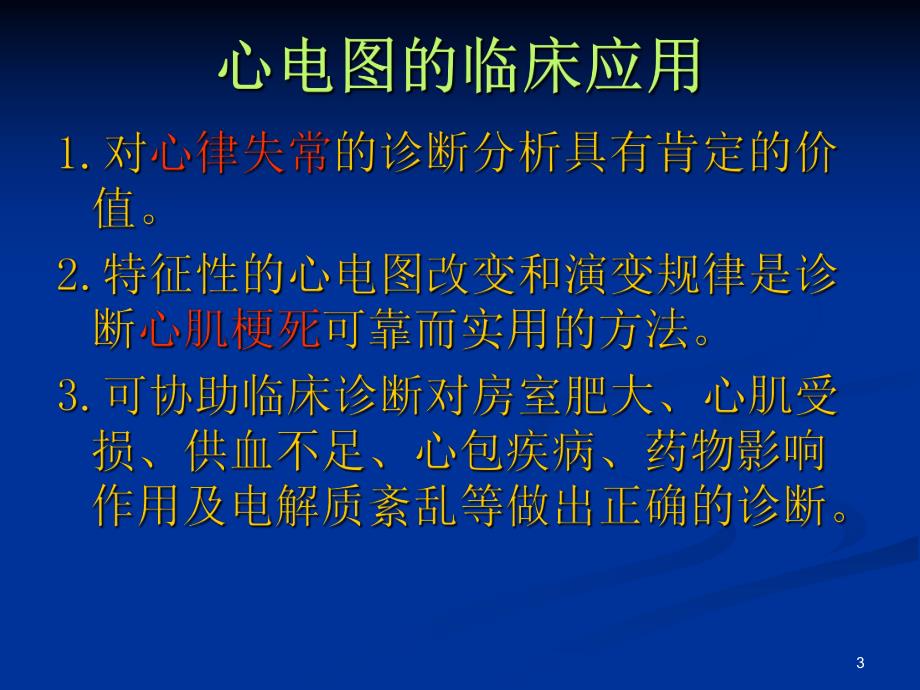 心电图的临床应用

1. 对心律失常的诊断分析具有肯定的价值。

2. 特征性的心电图改变和演变规律是诊断心肌梗死可靠而实用的方法。

3. 可协助临床诊断对房室肥大、心肌受损、供血不足、心包疾病、药物影响作用及电解质紊乱等做出正确的诊断。

3